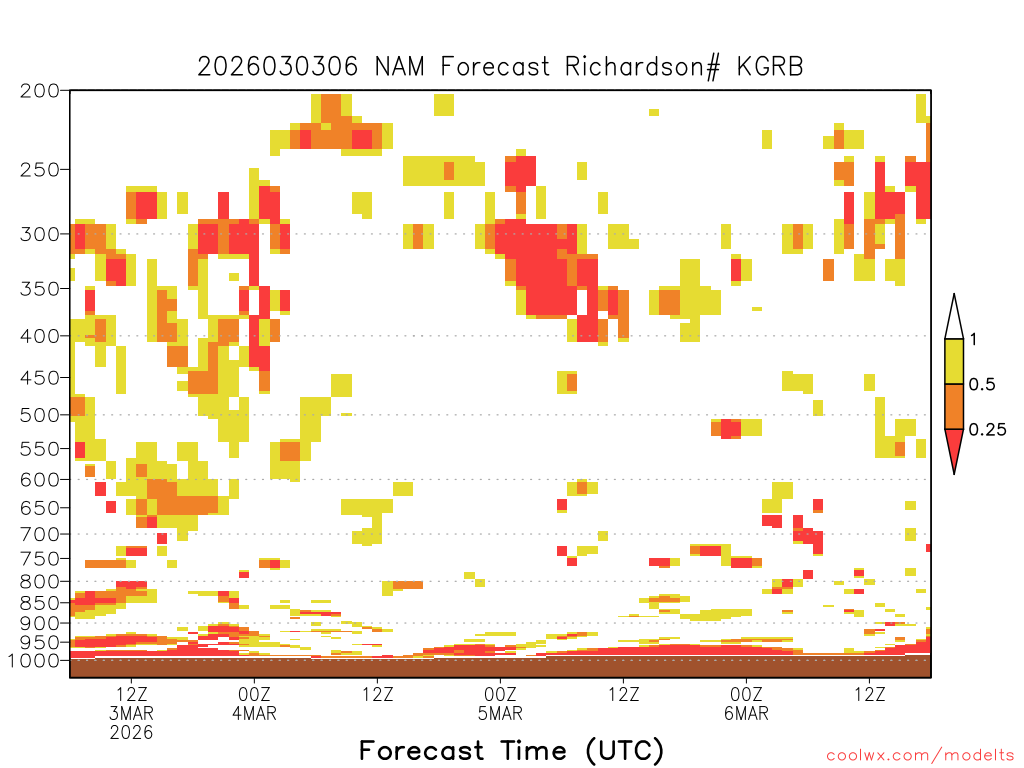 2026030306 NAM Forecast Richardson# KGRB

200
250
300
350
400
450
500
550
600
650
700
750
800
850
900
950
1000

1
0.5
0.25

12Z
3MAR
2026
00Z
4MAR
12Z
00Z
5MAR
12Z
00Z
6MAR
12Z

Forecast Time (UTC)

coolwx.com/modelts